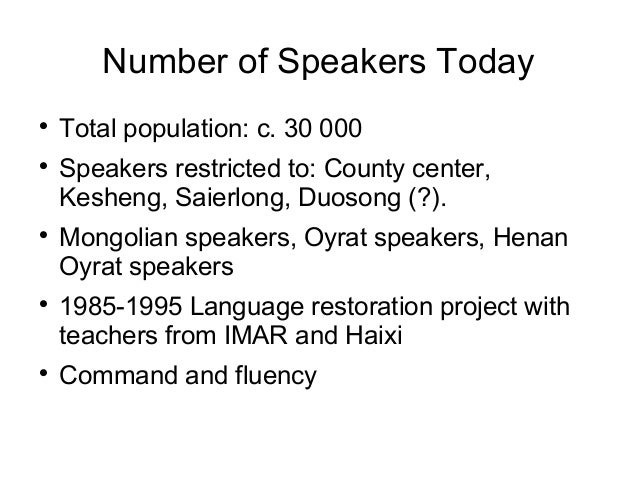 Number of Speakers Today

• Total population: c. 30 000

• Speakers restricted to: County center, Kesheng, Saierlong, Duosong (?).

• Mongolian speakers, Oyrat speakers, Henan Oyrat speakers

• 1985-1995 Language restoration project with teachers from IMAR and Haixi

• Command and fluency